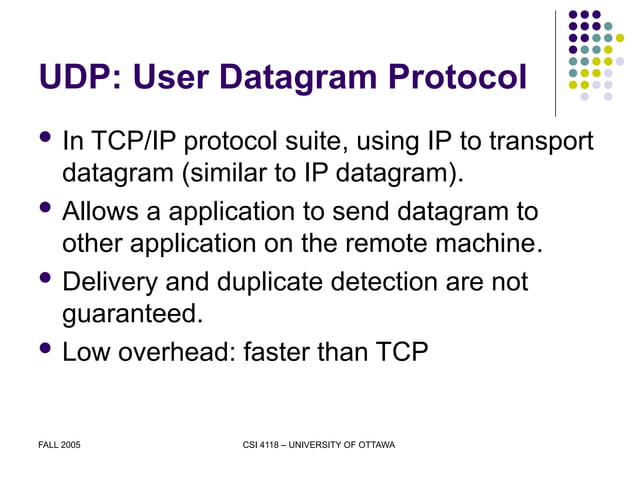 UDP: User Datagram Protocol

- In TCP/IP protocol suite, using IP to transport datagram (similar to IP datagram).
- Allows a application to send datagram to other application on the remote machine.
- Delivery and duplicate detection are not guaranteed.
- Low overhead: faster than TCP

FALL 2005

CSI 4118 – UNIVERSITY OF OTTAWA